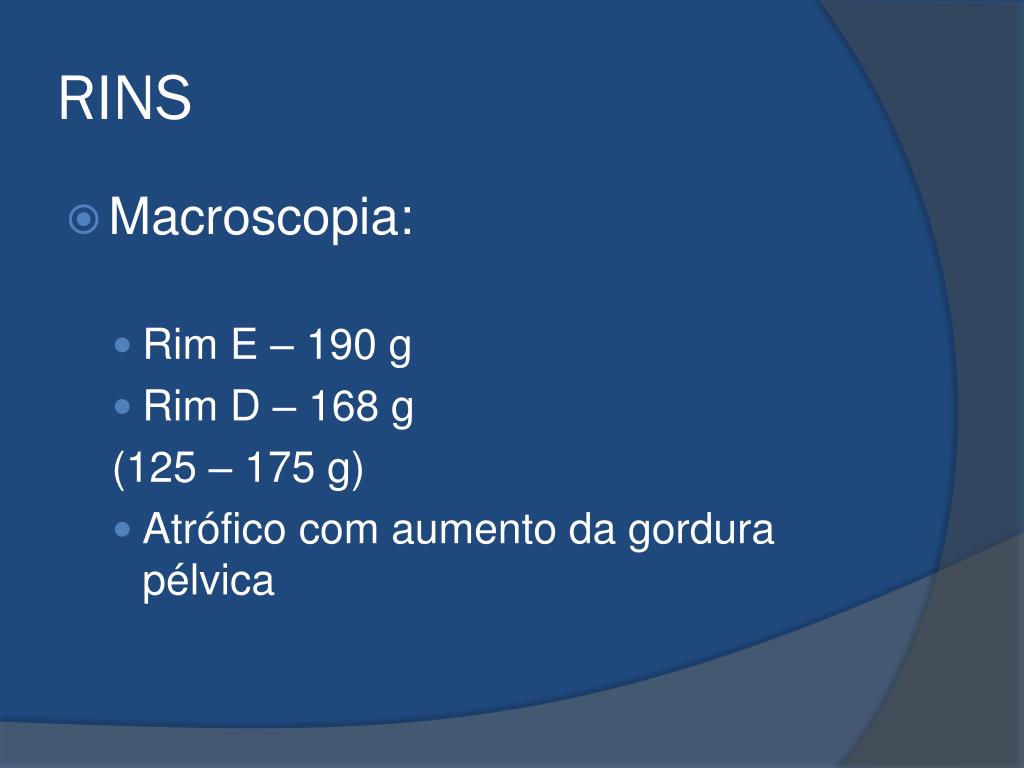 RINS

Macroscopia:

Rim E – 190 g

Rim D – 168 g

(125 – 175 g)

Atrófico com aumento da gordura pélvica